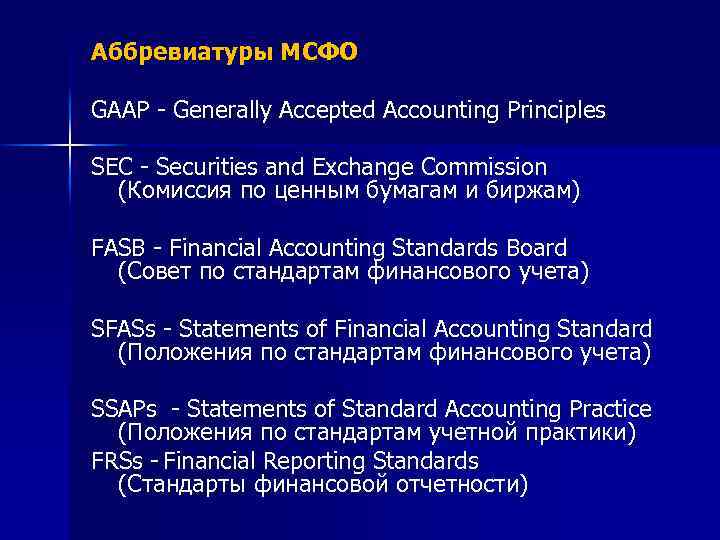 Аббревиатуры МСФО

GAAP - Generally Accepted Accounting Principles

SEC - Securities and Exchange Commission (Комиссия по ценным бумагам и биржам)

FASB - Financial Accounting Standards Board (Совет по стандартам финансового учета)

SFASs - Statements of Financial Accounting Standard (Положения по стандартам финансового учета)

SSAPs - Statements of Standard Accounting Practice (Положения по стандартам учетной практики)
FRSs - Financial Reporting Standards (Стандарты финансовой отчетности)